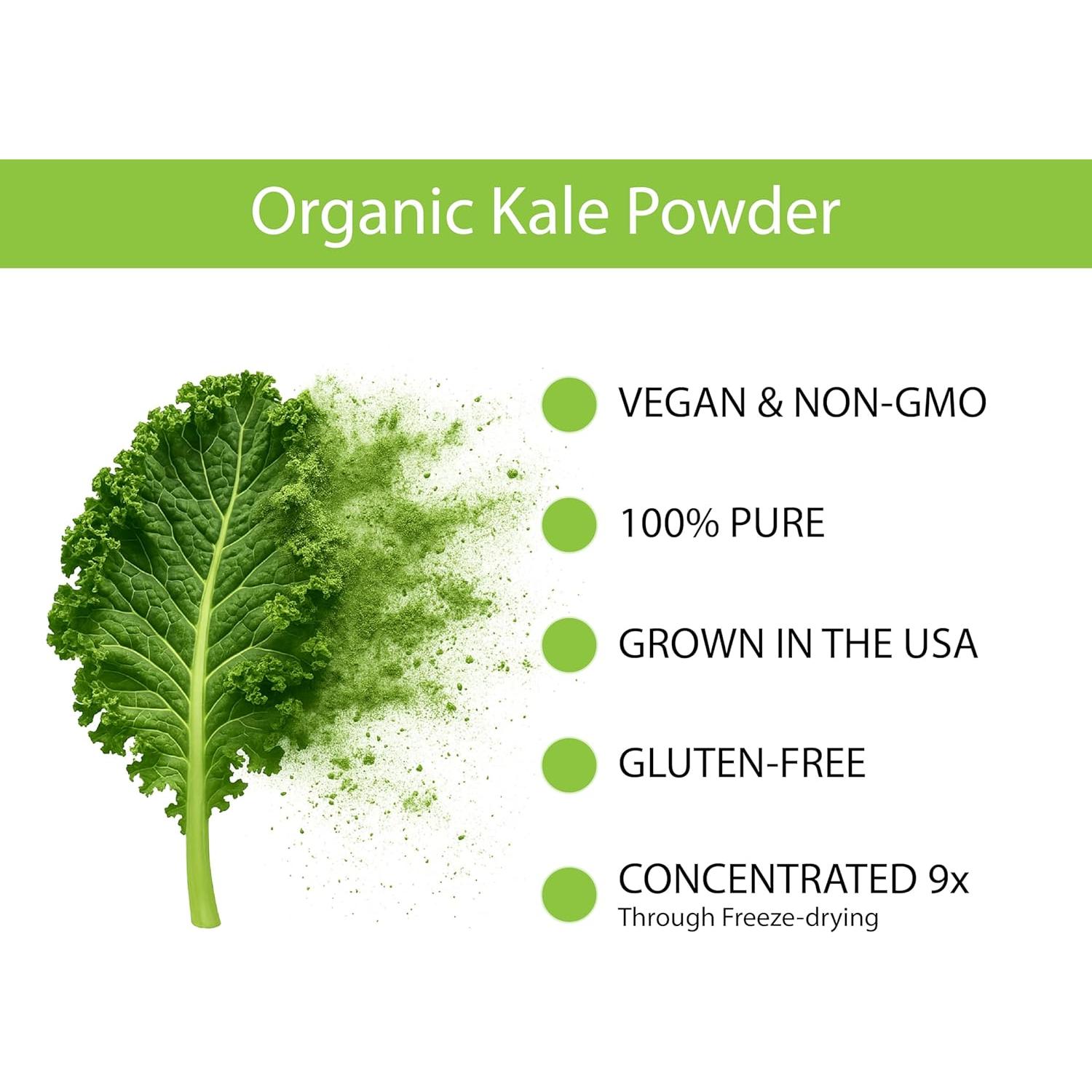 Organic Kale Powder

VEGAN & NON-GMO

100% PURE

GROWN IN THE USA

GLUTEN-FREE

CONCENTRATED 9x
Through Freeze-drying